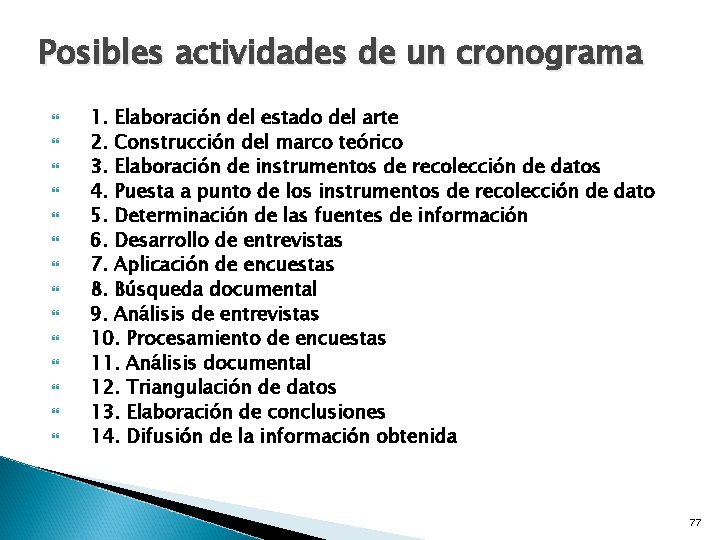 Posibles actividades de un cronograma

1. Elaboración del estado del arte
2. Construcción del marco teórico
3. Elaboración de instrumentos de recolección de datos
4. Puesta a punto de los instrumentos de recolección de dato
5. Determinación de las fuentes de información
6. Desarrollo de entrevistas
7. Aplicación de encuestas
8. Búsqueda documental
9. Análisis de entrevistas
10. Procesamiento de encuestas
11. Análisis documental
12. Triangulación de datos
13. Elaboración de conclusiones
14. Difusión de la información obtenida

77